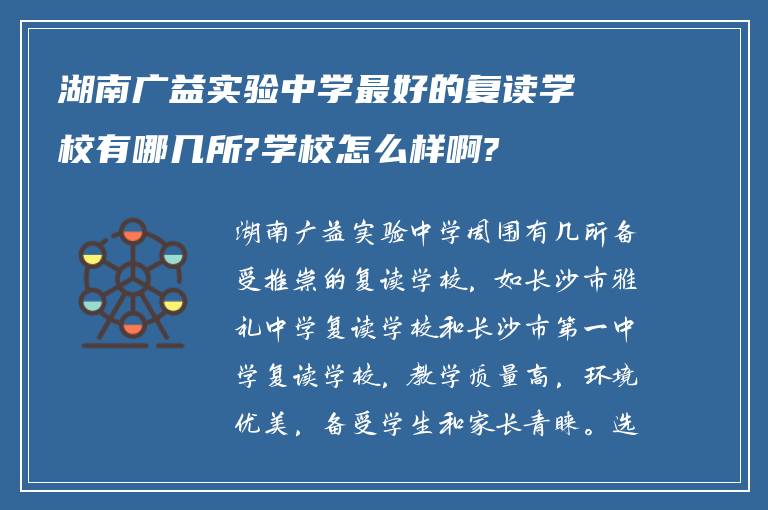 湖南广益实验中学最好的复读学校有哪几所?学校怎么样啊?

湖南广益实验中学周围有几所备受推崇的复读学校，如长沙市雅礼中学复读学校和长沙市第一中学复读学校，教学质量高，环境优美，备受学生和家长青睐。选